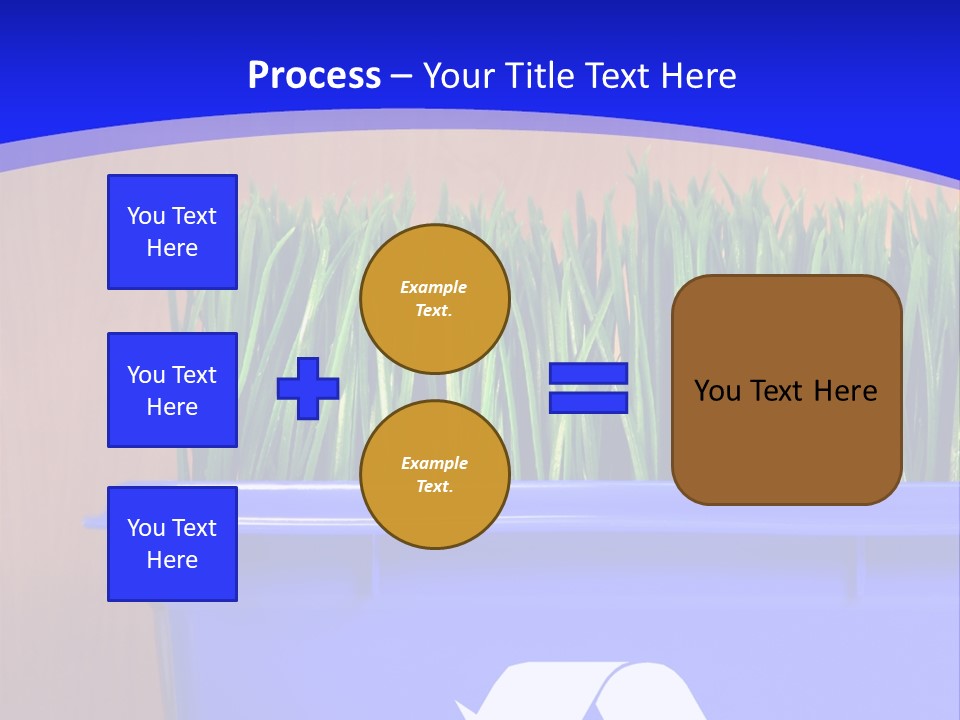 Process – Your Title Text Here

You Text Here

You Text Here

You Text Here

Example Text.

Example Text.

You Text Here